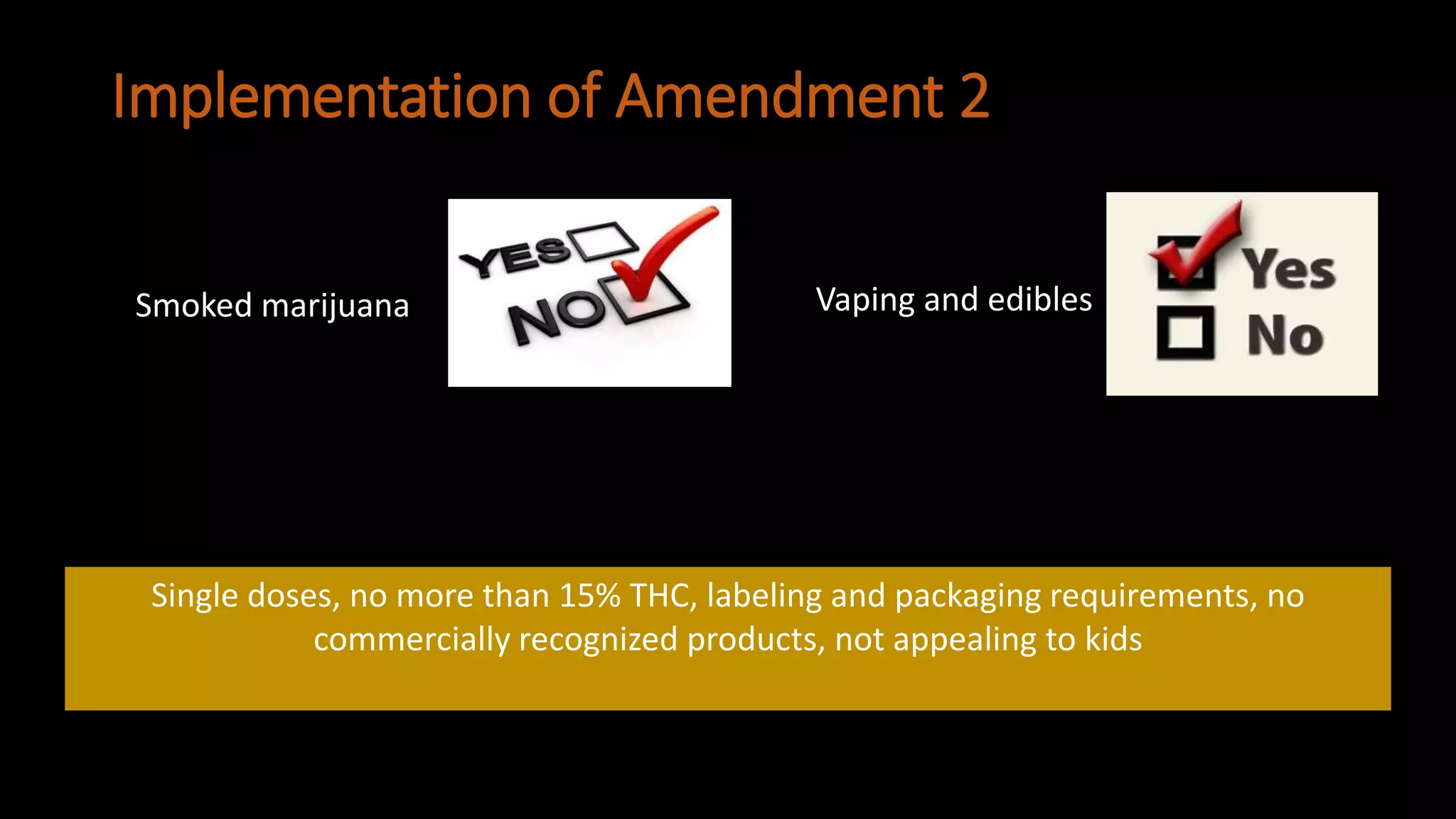 Implementation of Amendment 2

Smoked marijuana

YES

NO

Vaping and edibles

Yes

No

Single doses, no more than 15% THC, labeling and packaging requirements, no commercially recognized products, not appealing to kids